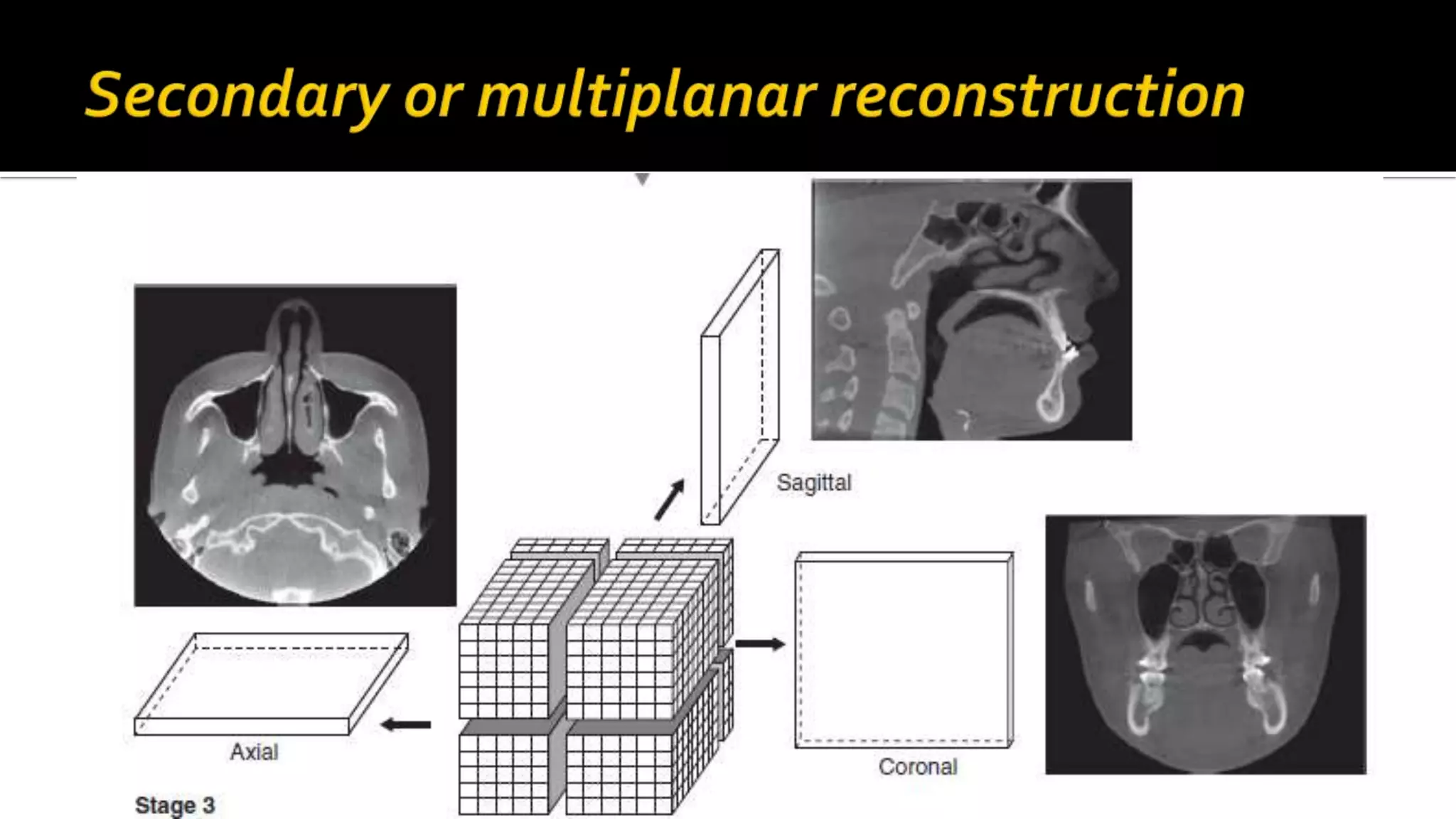 Secondary or multiplanar reconstruction

Sagittal

Axial

Coronal

Stage 3